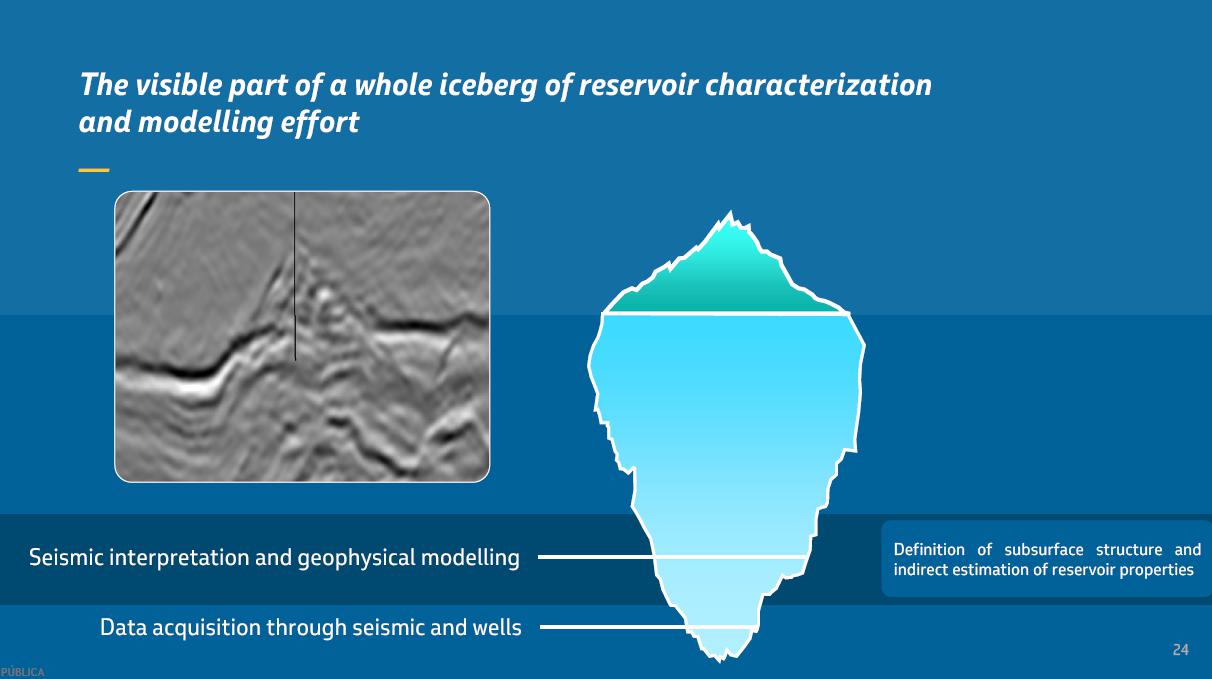 The visible part of a whole iceberg of reservoir characterization and modelling effort

Seismic interpretation and geophysical modelling

Definition of subsurface structure and indirect estimation of reservoir properties

Data acquisition through seismic and wells

24

PÚBLICA